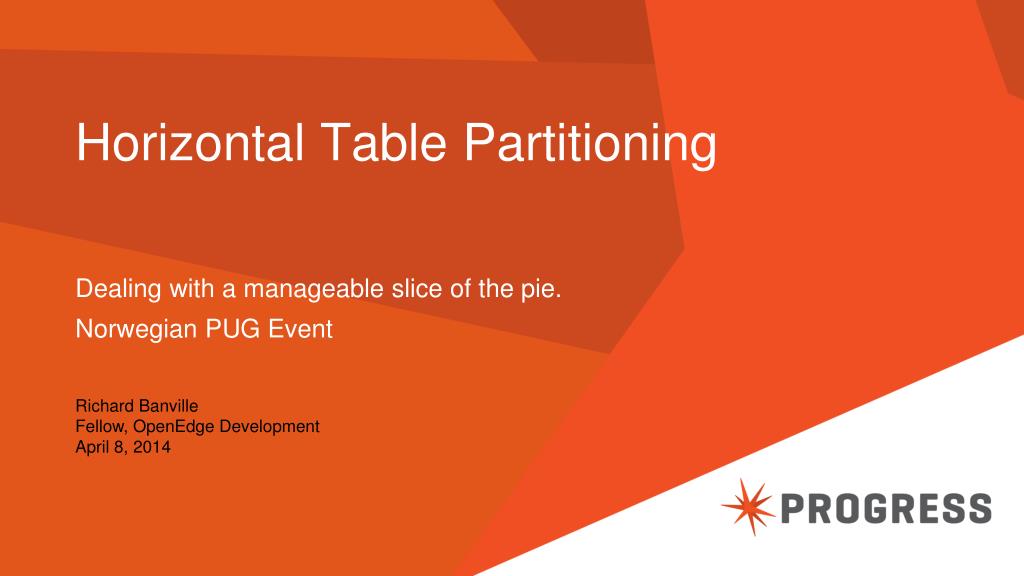 Horizontal Table Partitioning

Dealing with a manageable slice of the pie.

Norwegian PUG Event

Richard Banville
Fellow, OpenEdge Development
April 8, 2014

PROGRESS